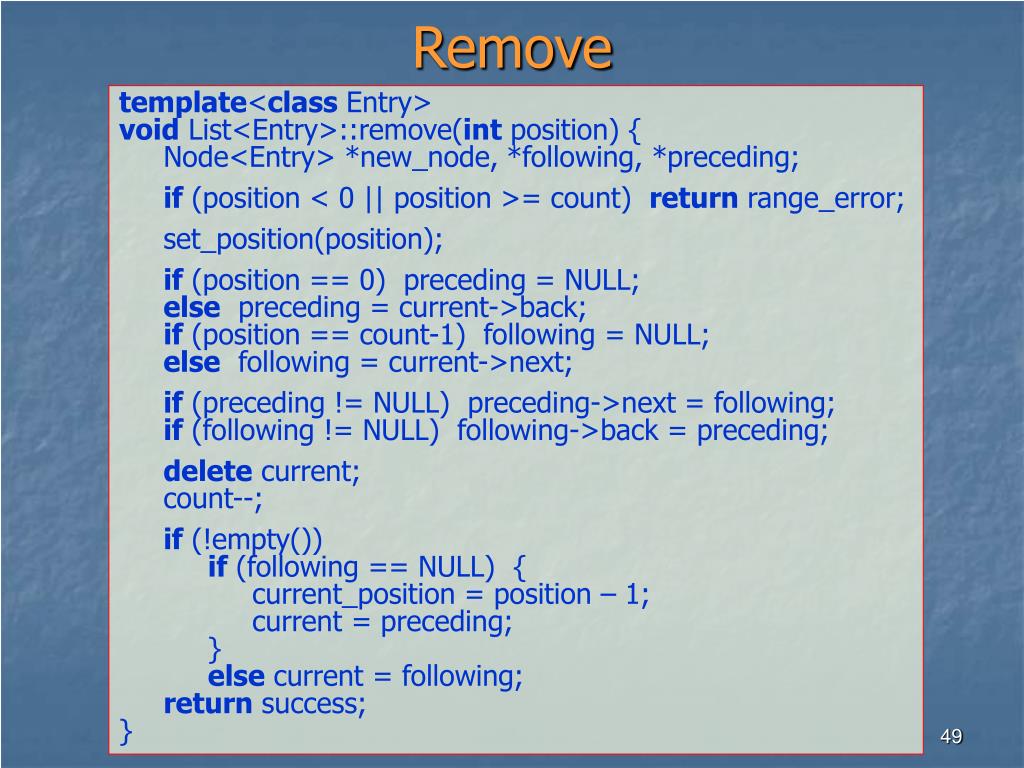 Remove

template<class Entry>
void List<Entry>::remove(int position) {
Node<Entry> *new_node, *following, *preceding;

if (position < 0 || position >= count) return range_error;

set_position(position);

if (position == 0) preceding = NULL;
else preceding = current->back;
if (position == count-1) following = NULL;
else following = current->next;

if (preceding != NULL) preceding->next = following;
if (following != NULL) following->back = preceding;

delete current;
count--;

if (!empty())
if (following == NULL) {
current_position = position – 1;
current = preceding;
}
else current = following;
return success;
}

49